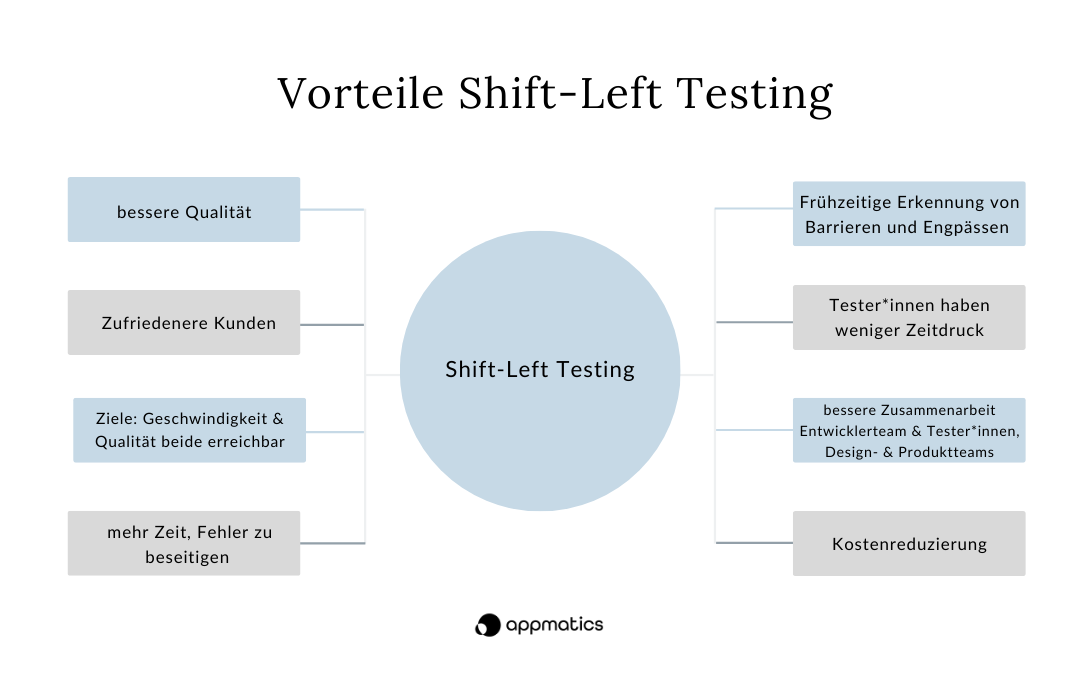 Vorteile Shift-Left Testing

bessere Qualität

Zufriedenere Kunden

Ziele: Geschwindigkeit & Qualität beide erreichbar

mehr Zeit, Fehler zu beseitigen

Shift-Left Testing

Frühzeitige Erkennung von Barrieren und Engpässen

Tester*innen haben weniger Zeitdruck

bessere Zusammenarbeit Entwicklerteam & Tester*innen, Design- & Produktteams

Kostenreduzierung

appmatics